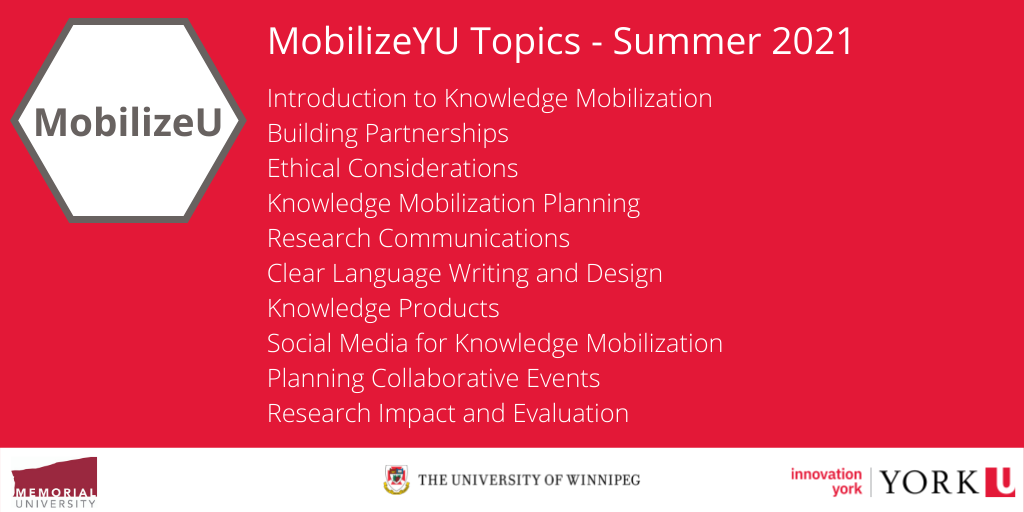 MobilizeU

MobilizeYU Topics - Summer 2021

Introduction to Knowledge Mobilization
Building Partnerships
Ethical Considerations
Knowledge Mobilization Planning
Research Communications
Clear Language Writing and Design
Knowledge Products
Social Media for Knowledge Mobilization
Planning Collaborative Events
Research Impact and Evaluation

MEMORIAL UNIVERSITY

THE UNIVERSITY OF WINNIPEG

innovation york

YORK U